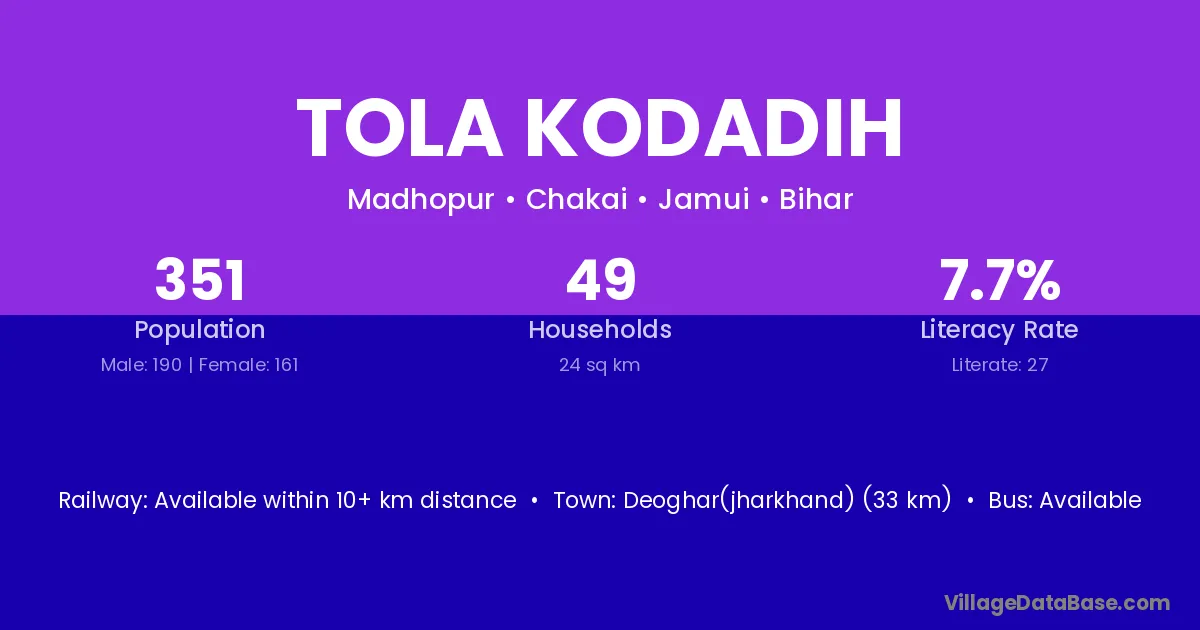 TOLA KODADIH

Madhopur • Chakai • Jamui • Bihar

351
Population
Male: 190 | Female: 161

49
Households
24 sq km

7.7%
Literacy Rate
Literate: 27

Railway: Available within 10+ km distance • Town: Deoghar(jharkhand) (33 km) • Bus: Available

VillageDataBase.com